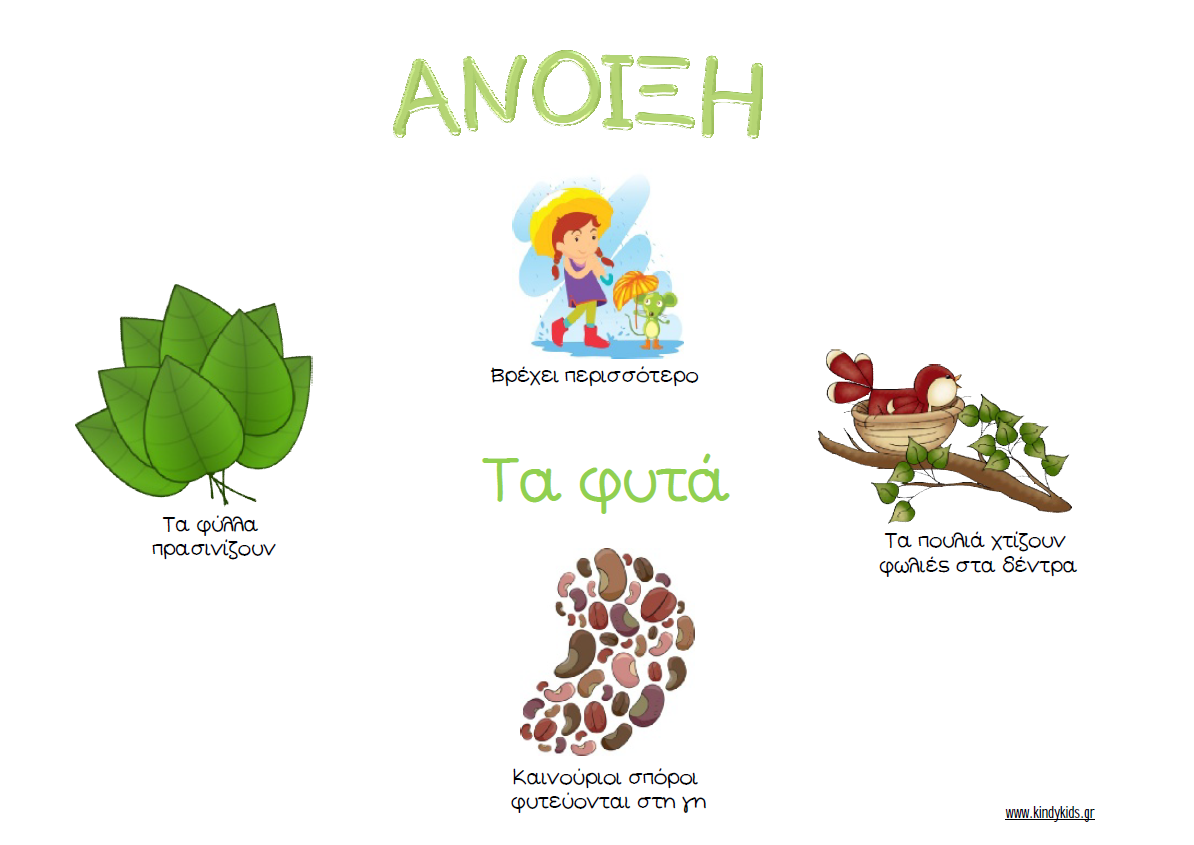 ΑΝΟΙΞΗ

Βρέχει περισσότερο

Τα φύλλα πρασινίζουν

Τα φυτά

Τα πουλιά χτίζουν φωλιές στα δέντρα

Καινούριοι σπόροι φυτεύονται στη γη

www.kindykids.gr